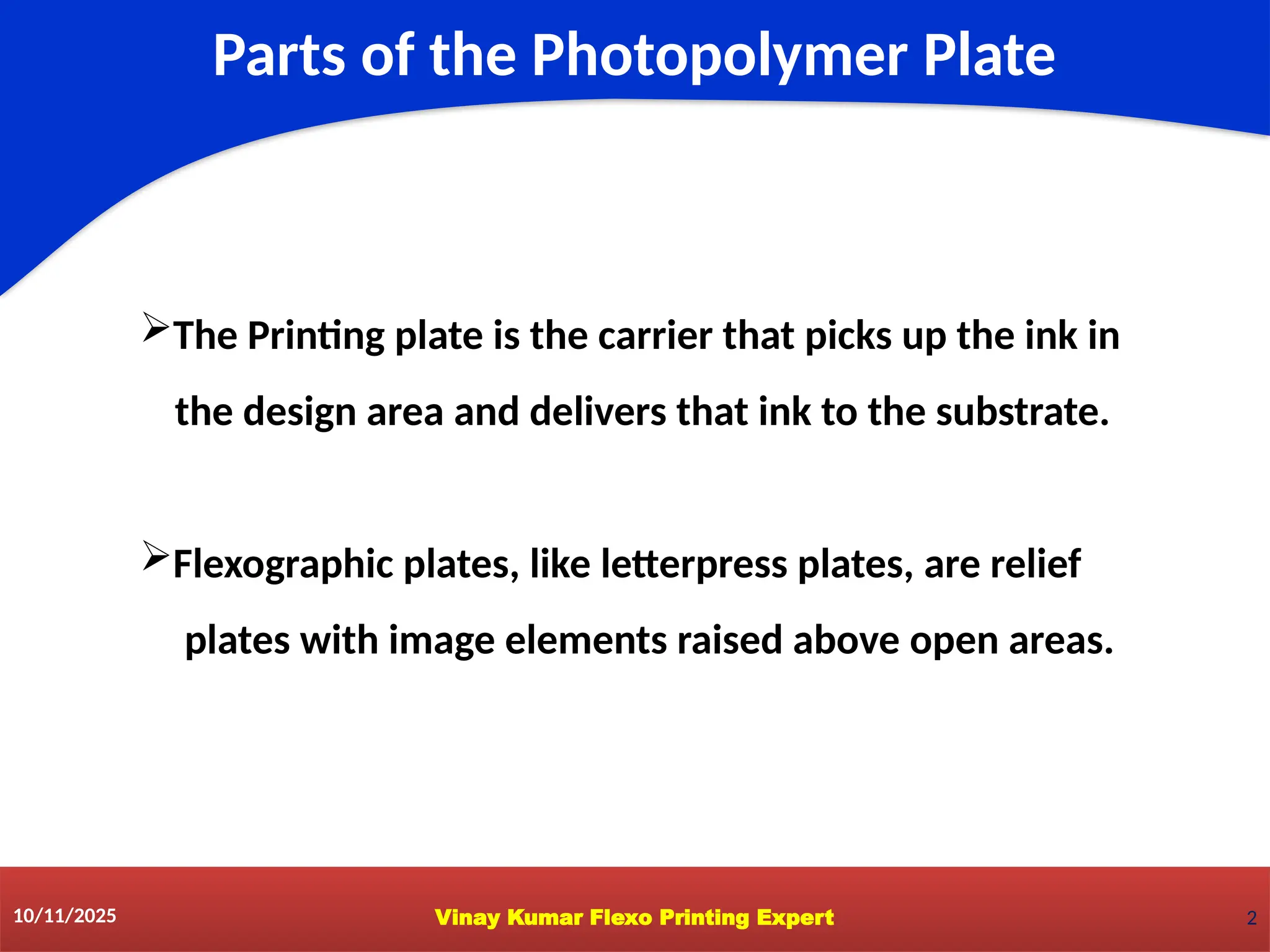 Parts of the Photopolymer Plate

➢The Printing plate is the carrier that picks up the ink in the design area and delivers that ink to the substrate.

➢Flexographic plates, like letterpress plates, are relief plates with image elements raised above open areas.

10/11/2025

Vinay Kumar Flexo Printing Expert

2